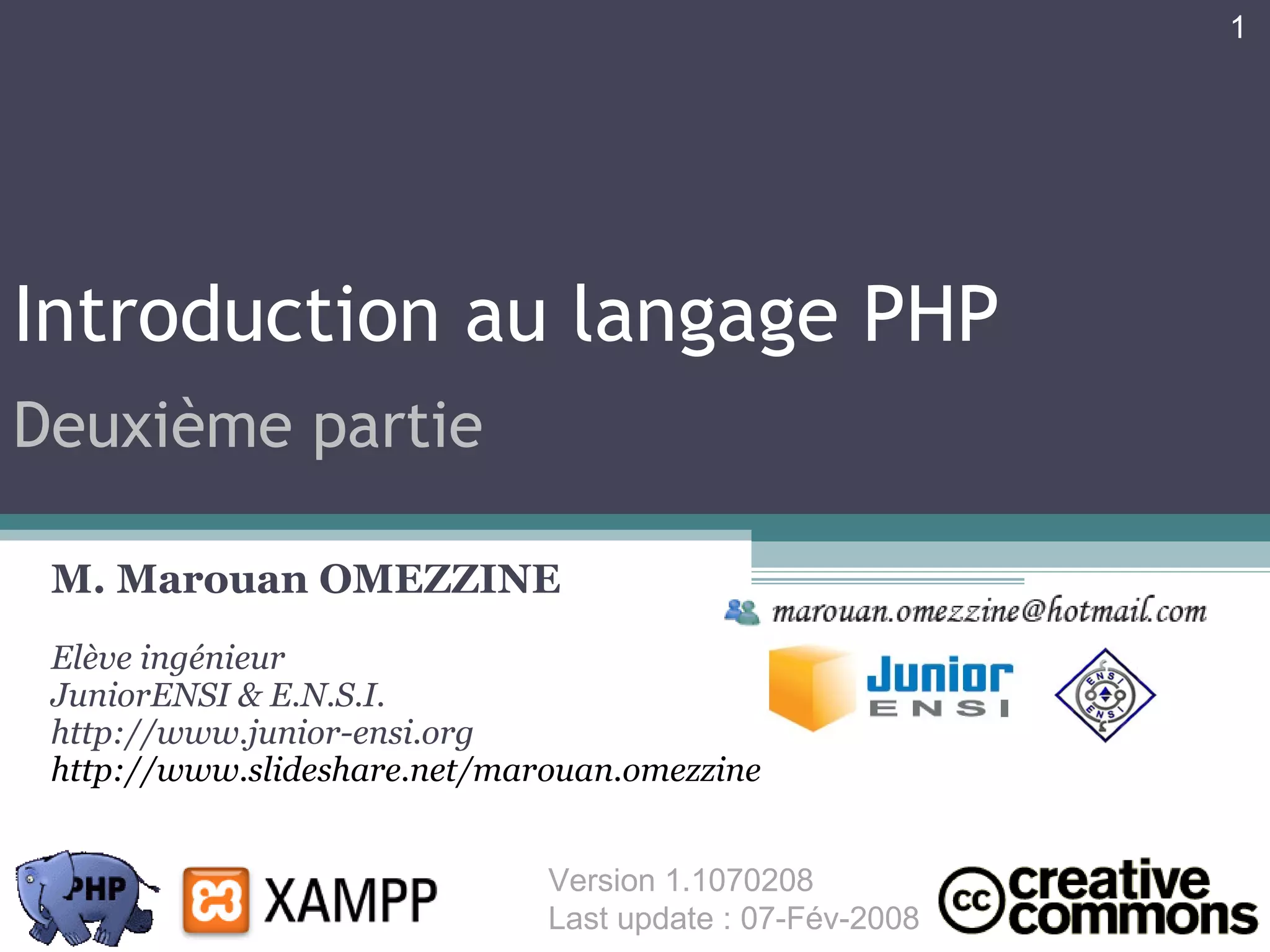 1

Introduction au langage PHP

Deuxième partie

M. Marouan OMEZZINE

marouan.omezzine@hotmail.com

Elève ingénieur
JuniorENSI & E.N.S.I.
http://www.junior-ensi.org
http://www.slideshare.net/marouan.omezzine

Junior ENSI

ENSI ENSI

PHP

XAMPP

Version 1.1070208
Last update : 07-Fév-2008

cc creative commons